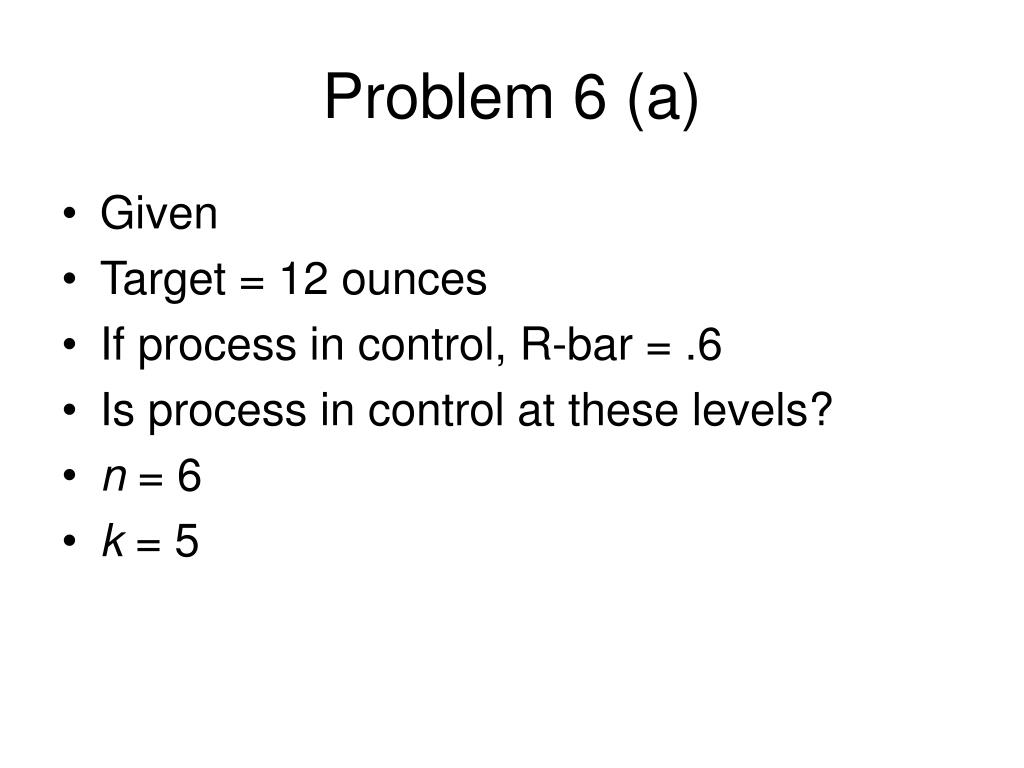 Problem 6 (a)

• Given
• Target = 12 ounces
• If process in control, R-bar = .6
• Is process in control at these levels?
• $n = 6$
• $k = 5$